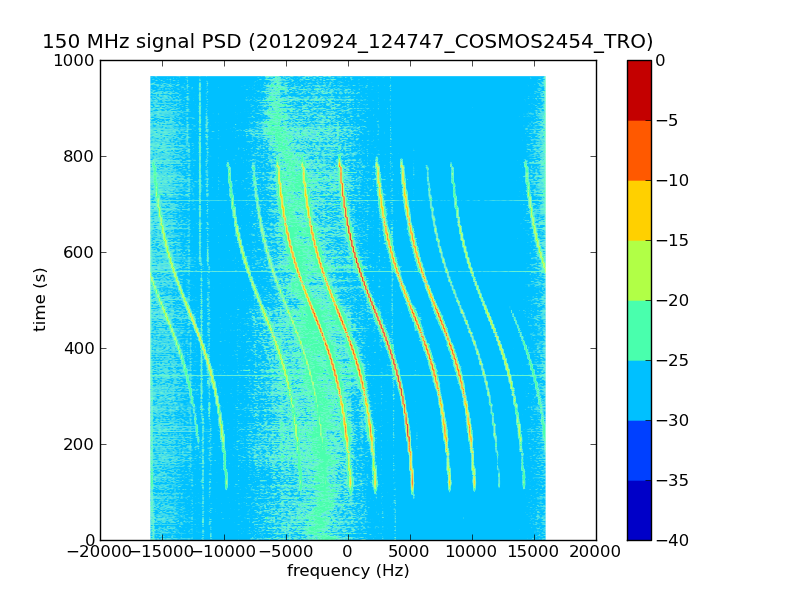 150 MHz signal PSD (20120924_124747_COSMOS2454_TRO)

1000
800
600
400
200
0
time (s)

−20000 −15000 −10000 −5000 0 5000 10000 15000 20000
frequency (Hz)

0
−5
−10
−15
−20
−25
−30
−35
−40